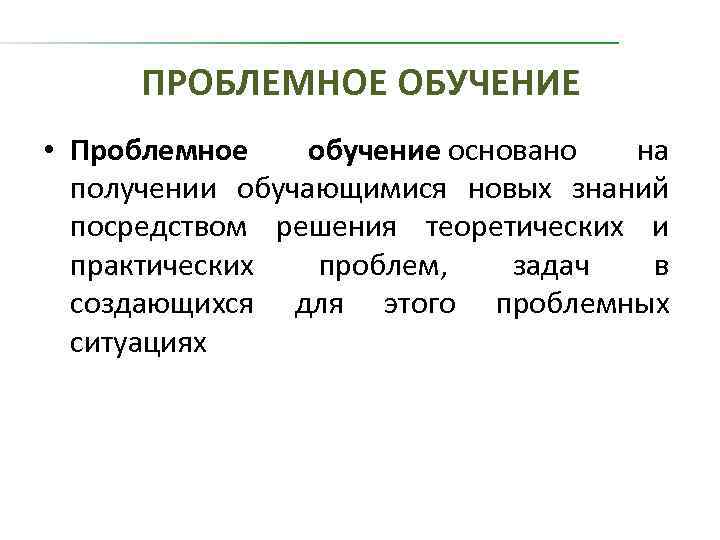 ПРОБЛЕМНОЕ ОБУЧЕНИЕ

• Проблемное обучение основано на получении обучающимися новых знаний посредством решения теоретических и практических проблем, задач в создающихся для этого проблемных ситуациях